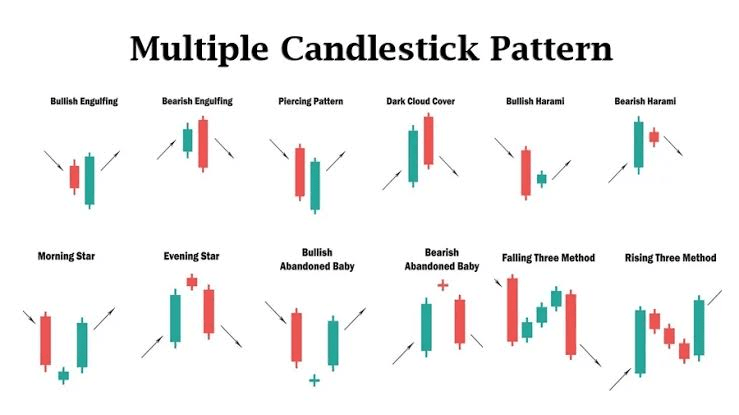 Multiple Candlestick Pattern

Bullish Engulfing

Bearish Engulfing

Piercing Pattern

Dark Cloud Cover

Bullish Harami

Bearish Harami

Morning Star

Evening Star

Bullish Abandoned Baby

Bearish Abandoned Baby

Falling Three Method

Rising Three Method